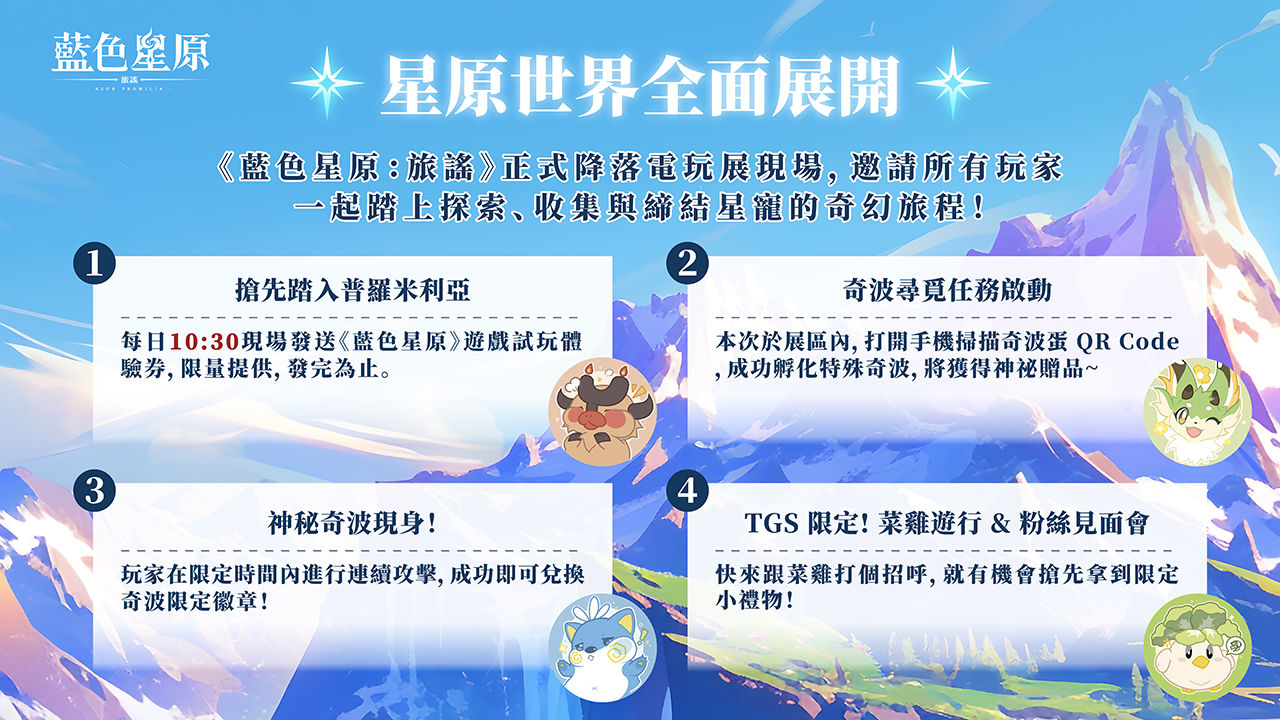 藍色星原
旅謠
AZUR PROMILIA

星原世界全面展開

《藍色星原：旅謠》正式降落電玩展現場，邀請所有玩家一起踏上探索、收集與締結星寵的奇幻旅程！

1
搶先踏入普羅米利亞
每日10:30現場發送《藍色星原》遊戲試玩體驗券，限量提供，發完為止。

2
奇波尋覓任務啟動
本次於展區內，打開手機掃描奇波蛋 QR Code，成功孵化特殊奇波，將獲得神祕贈品~

3
神秘奇波現身！
玩家在限定時間內進行連續攻擊，成功即可兌換奇波限定徽章！

4
TGS 限定！菜雞遊行 & 粉絲見面會
快來跟菜雞打個招呼，就有機會搶先拿到限定小禮物！